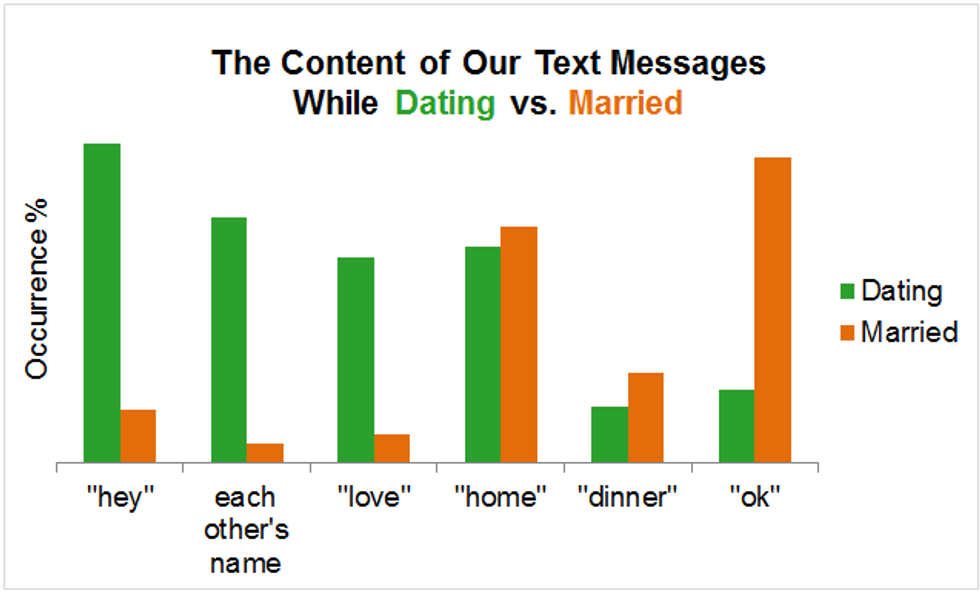 The Content of Our Text Messages
While Dating vs. Married

Occurrence %

Dating
Married

"hey"
each other's name
"love"
"home"
"dinner"
"ok"